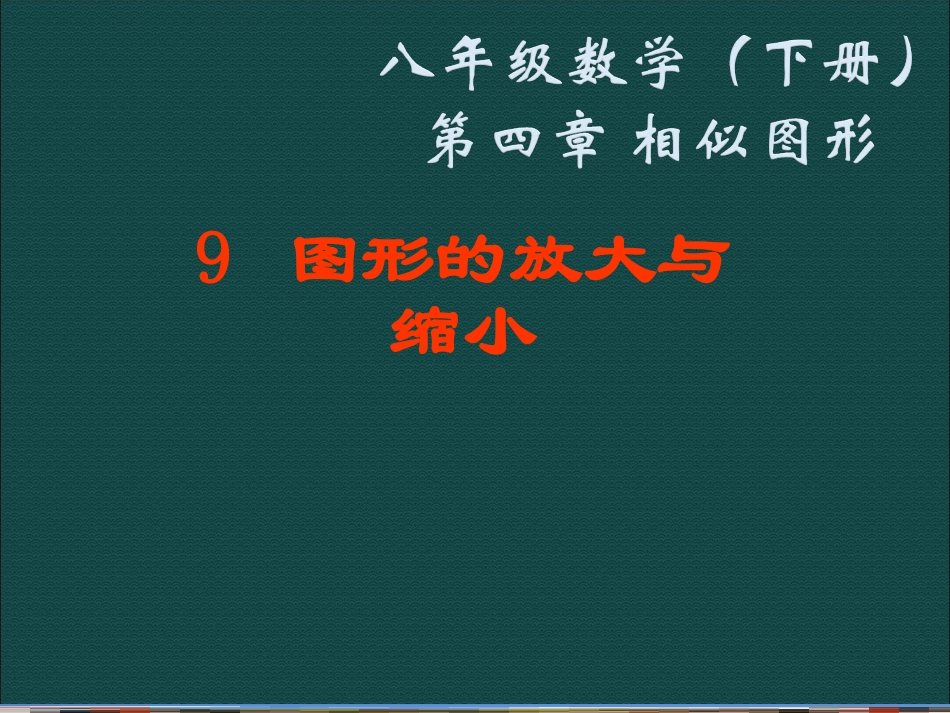 八年级数学（下册）
第四章 相似图形

9 图形的放大与缩小